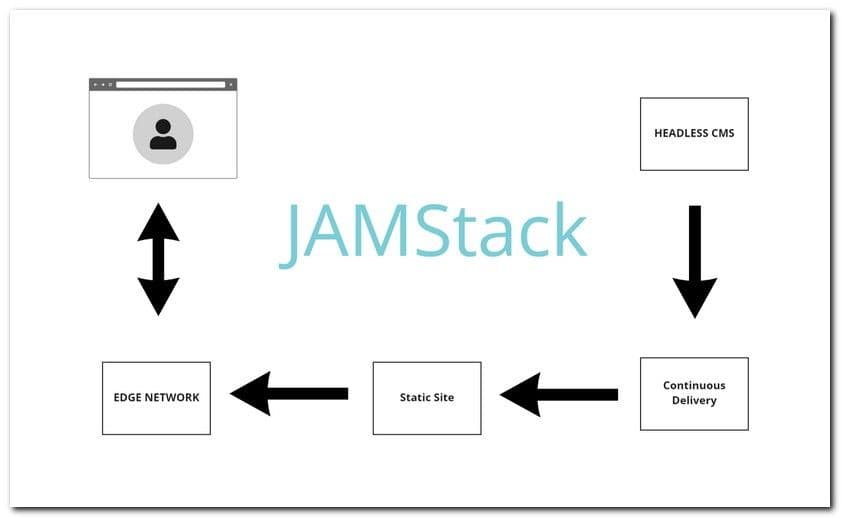 HEADLESS CMS

JAMStack

EDGE NETWORK

Static Site

Continuous Delivery